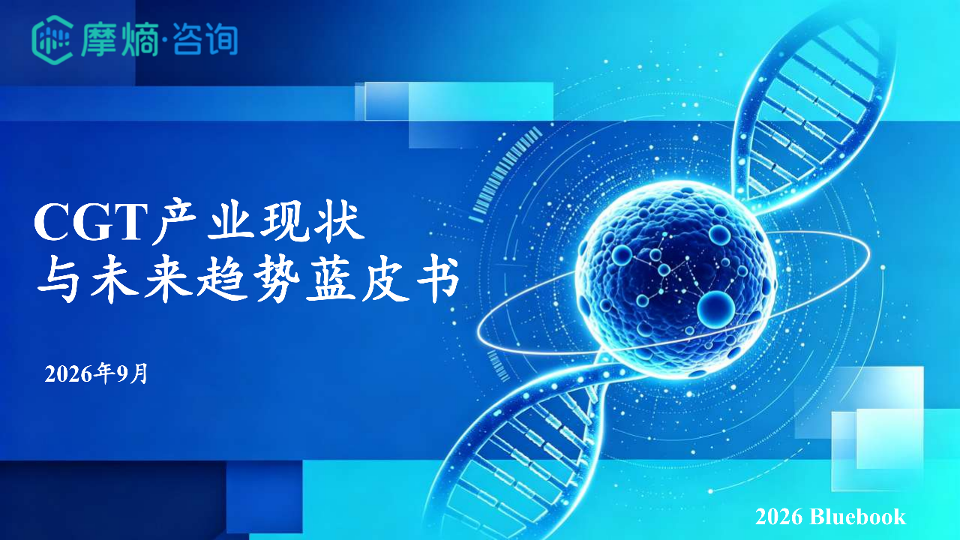 摩熵·咨询

CGT产业现状
与未来趋势蓝皮书

2026年9月

2026 Bluebook